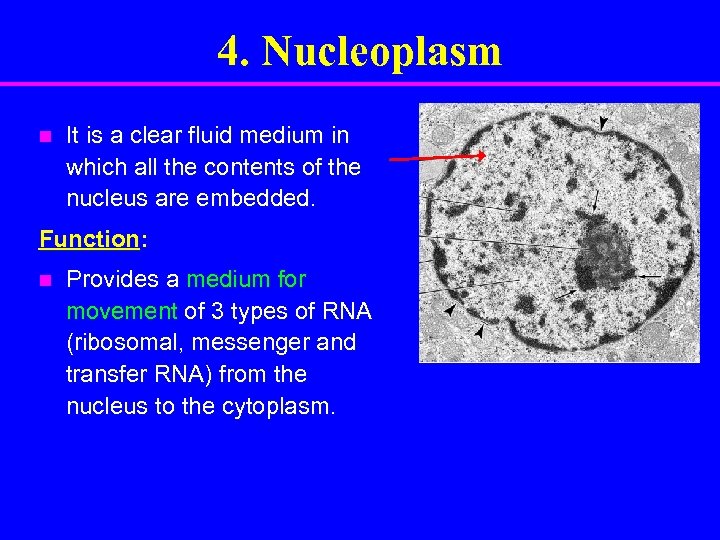 4. Nucleoplasm

It is a clear fluid medium in which all the contents of the nucleus are embedded.

Function:

Provides a medium for movement of 3 types of RNA (ribosomal, messenger and transfer RNA) from the nucleus to the cytoplasm.